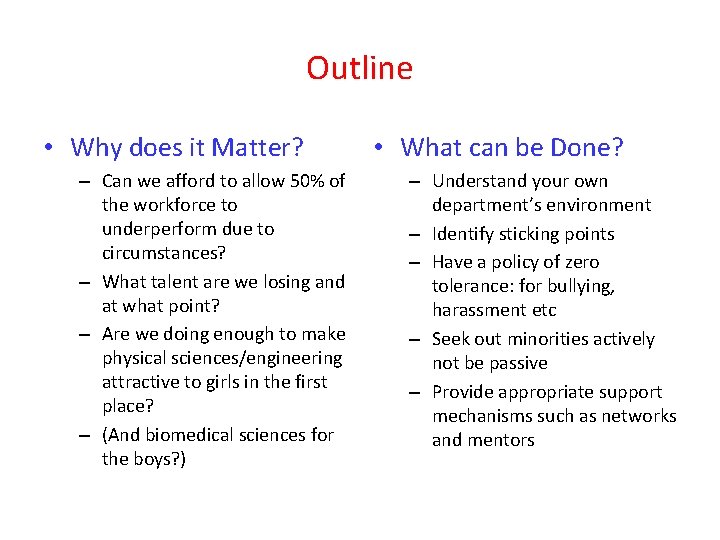 Outline

• Why does it Matter?
– Can we afford to allow 50% of the workforce to underperform due to circumstances?
– What talent are we losing and at what point?
– Are we doing enough to make physical sciences/engineering attractive to girls in the first place?
– (And biomedical sciences for the boys?)

• What can be Done?
– Understand your own department's environment
– Identify sticking points
– Have a policy of zero tolerance: for bullying, harassment etc
– Seek out minorities actively not be passive
– Provide appropriate support mechanisms such as networks and mentors